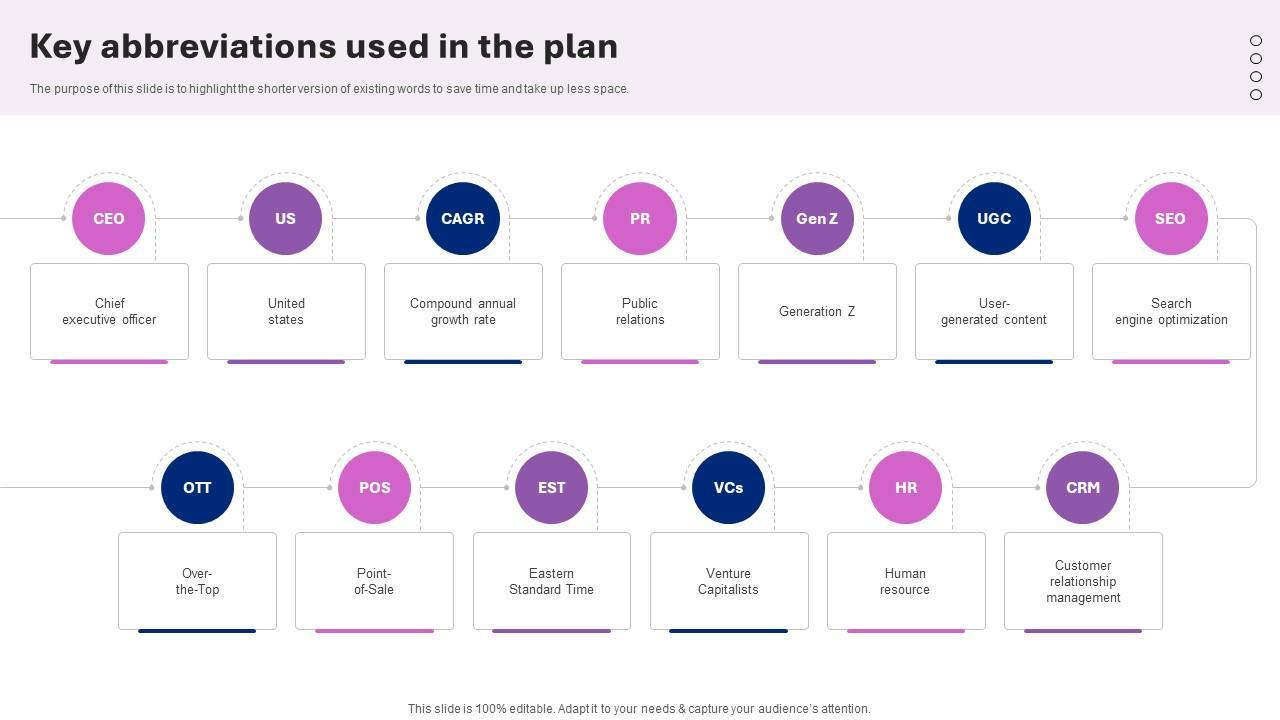 Key abbreviations used in the plan

The purpose of this slide is to highlight the shorter version of existing words to save time and take up less space.

CEO
Chief executive officer

US
United states

CAGR
Compound annual growth rate

PR
Public relations

Gen Z
Generation Z

UGC
User-generated content

SEO
Search engine optimization

OTT
Over-the-Top

POS
Point-of-Sale

EST
Eastern Standard Time

VCs
Venture Capitalists

HR
Human resource

CRM
Customer relationship management

This slide is 100% editable. Adapt it to your needs & capture your audience's attention.